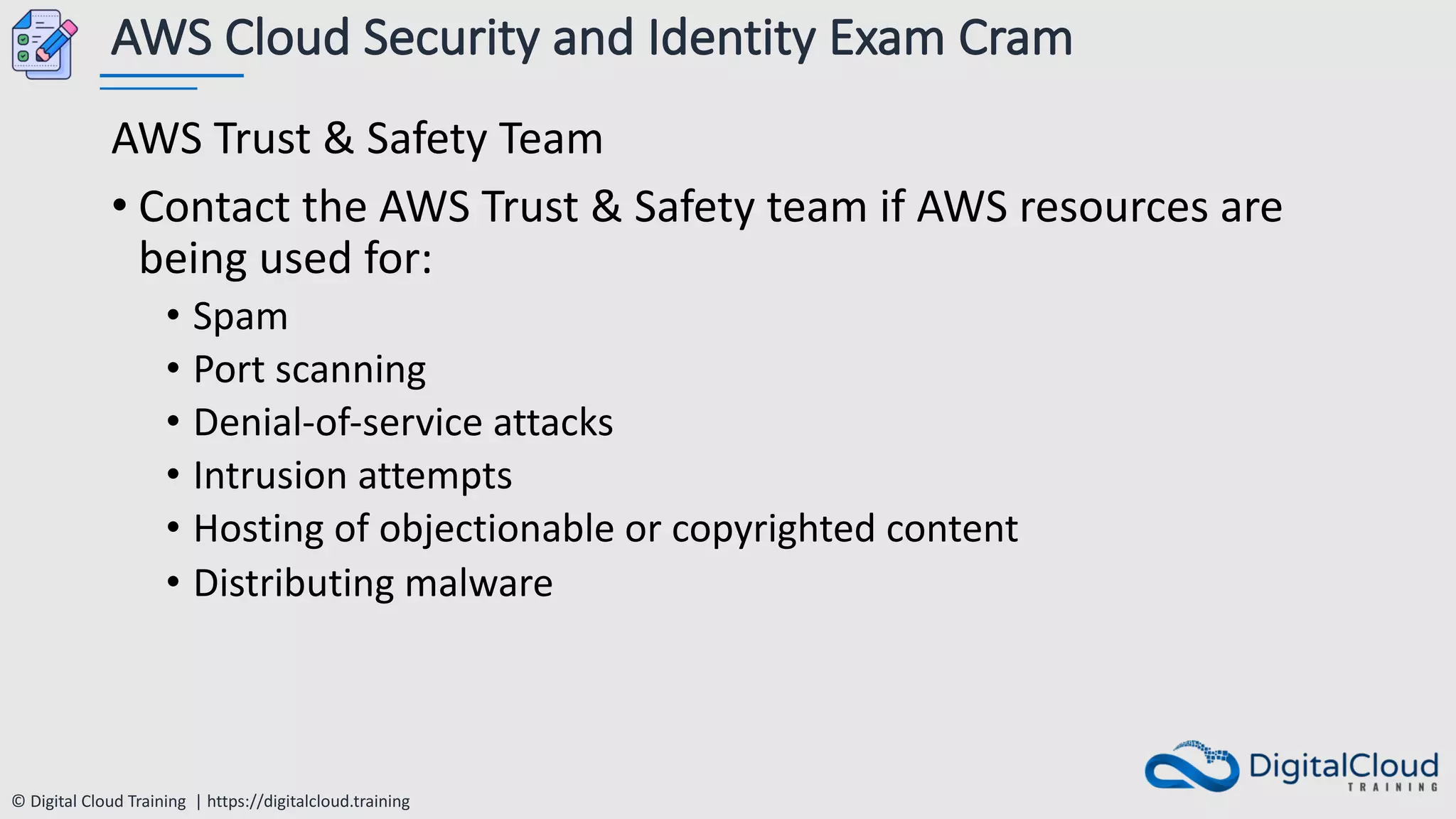 AWS Cloud Security and Identity Exam Cram

AWS Trust & Safety Team

• Contact the AWS Trust & Safety team if AWS resources are being used for:
• Spam
• Port scanning
• Denial-of-service attacks
• Intrusion attempts
• Hosting of objectionable or copyrighted content
• Distributing malware

© Digital Cloud Training | https://digitalcloud.training

DigitalCloud TRAINING